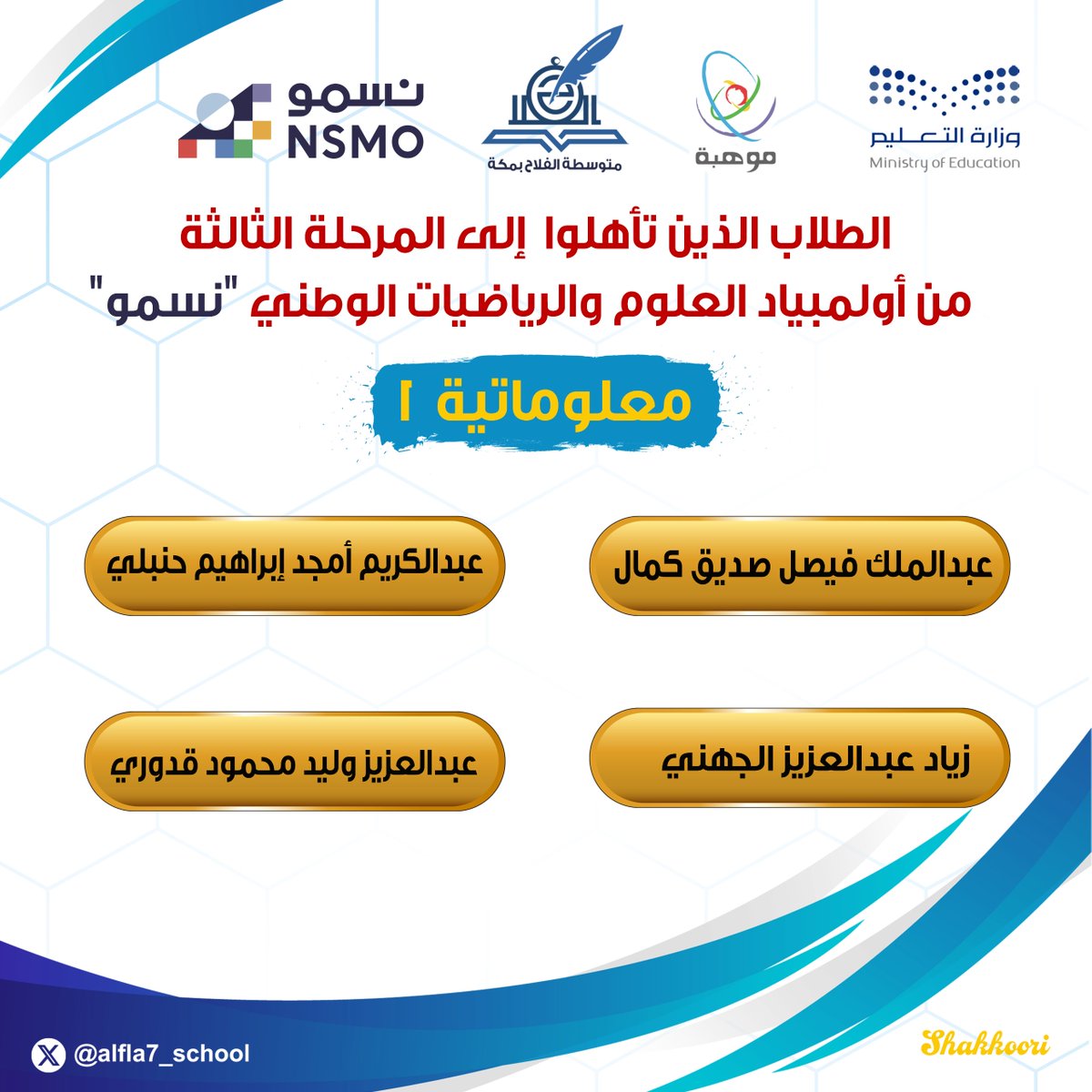 وزارة التعليم
Ministry of Education

موهبة

متوسطة الفلاح بمكة

نسمو
NSMO

الطلاب الذين تأهلوا إلى المرحلة الثالثة
من أولمبياد العلوم والرياضيات الوطني "نسمو"

معلوماتية ١

عبدالملك فيصل صديق كمال

عبدالكريم أمجد إبراهيم حنبلي

زياد عبدالعزيز الجهني

عبدالعزيز وليد محمود قدوري

@alfla7_school

Shakkoori